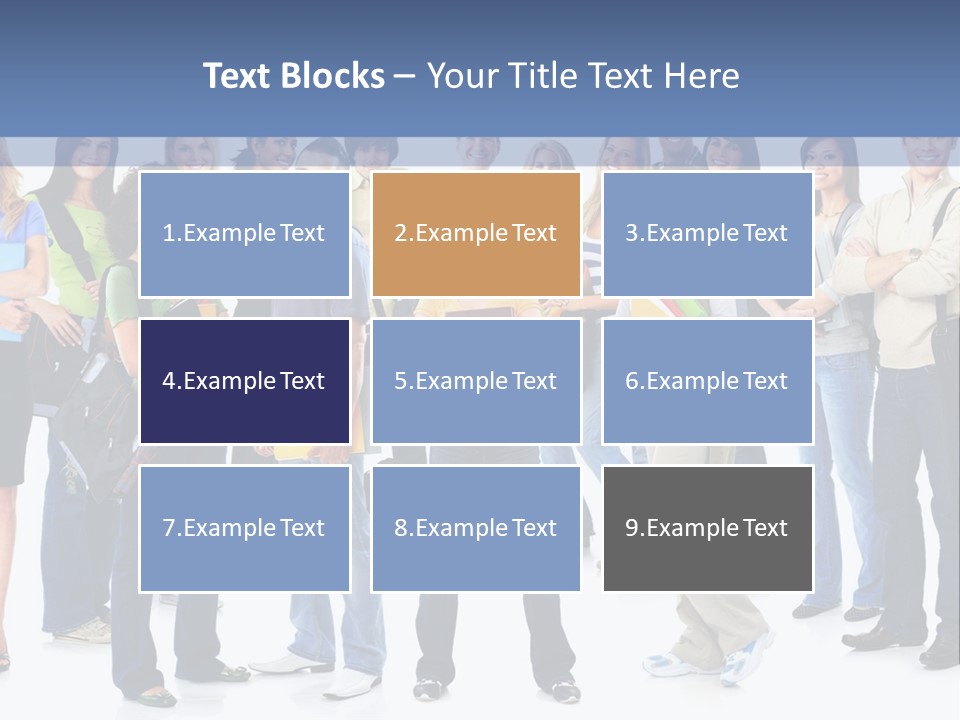 Text Blocks – Your Title Text Here

1.Example Text

2.Example Text

3.Example Text

4.Example Text

5.Example Text

6.Example Text

7.Example Text

8.Example Text

9.Example Text